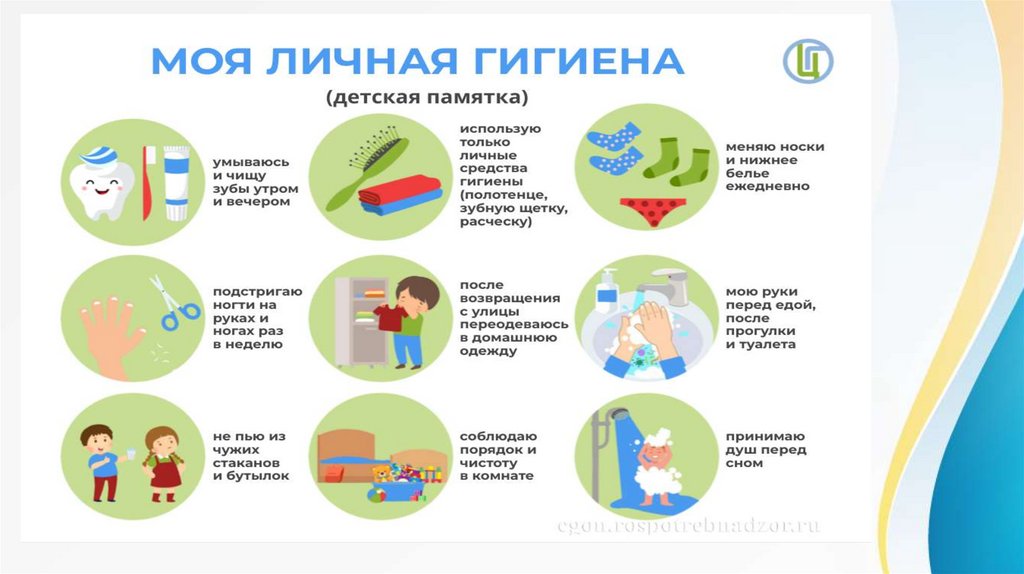 МОЯ ЛИЧНАЯ ГИГИЕНА

(детская памятка)

умываюсь и чищу зубы утром и вечером

использую только личные средства гигиены (полотенце, зубную щетку, расческу)

меняю носки и нижнее белье ежедневно

подстригаю ногти на руках и ногах раз в неделю

после возвращения с улицы переодеваюсь в домашнюю одежду

мою руки перед едой, после прогулки и туалета

не пью из чужих стаканов и бутылок

соблюдаю порядок и чистоту в комнате

принимаю душ перед сном

cgon.rospotrebnadzor.ru